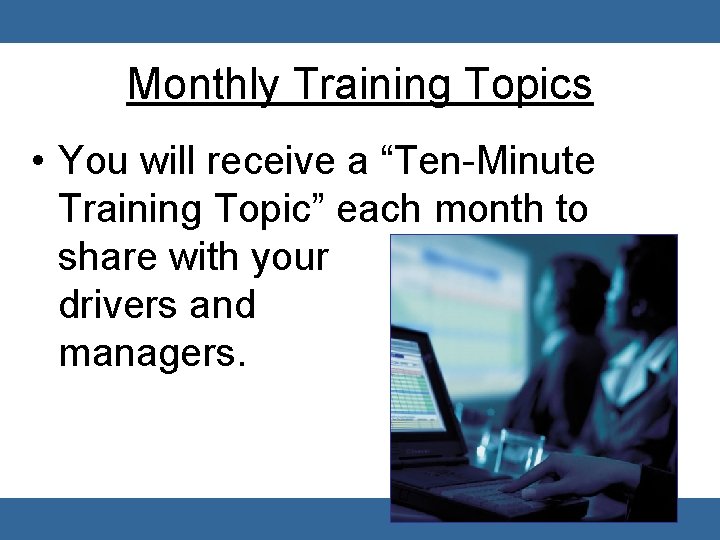 Monthly Training Topics

• You will receive a “Ten-Minute Training Topic” each month to share with your drivers and managers.